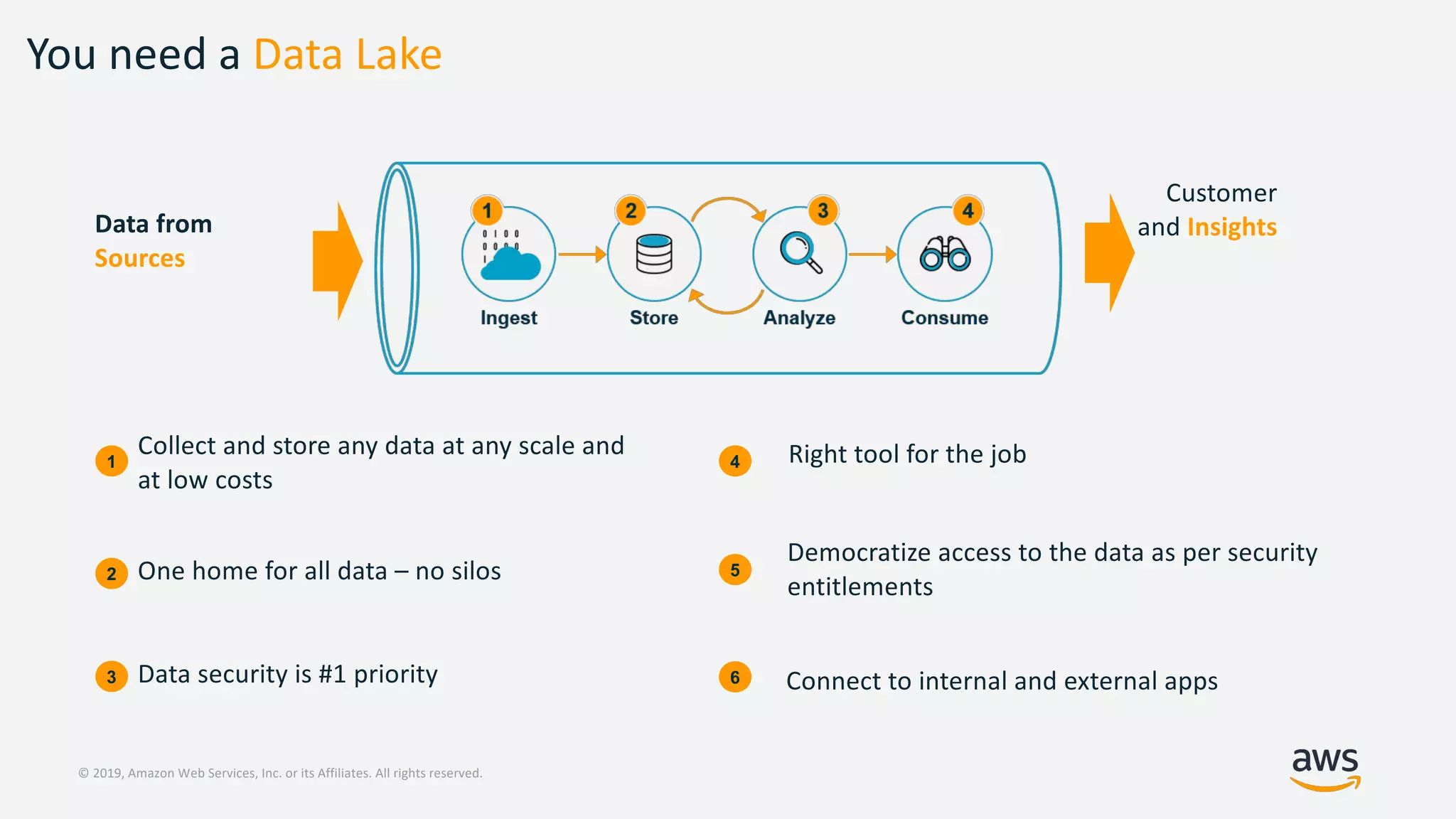 You need a Data Lake

Data from Sources

1 Ingest
2 Store
3 Analyze
4 Consume

Customer and Insights

1 Collect and store any data at any scale and at low costs

2 One home for all data – no silos

3 Data security is #1 priority

4 Right tool for the job

5 Democratize access to the data as per security entitlements

6 Connect to internal and external apps

© 2019, Amazon Web Services, Inc. or its Affiliates. All rights reserved.

aws